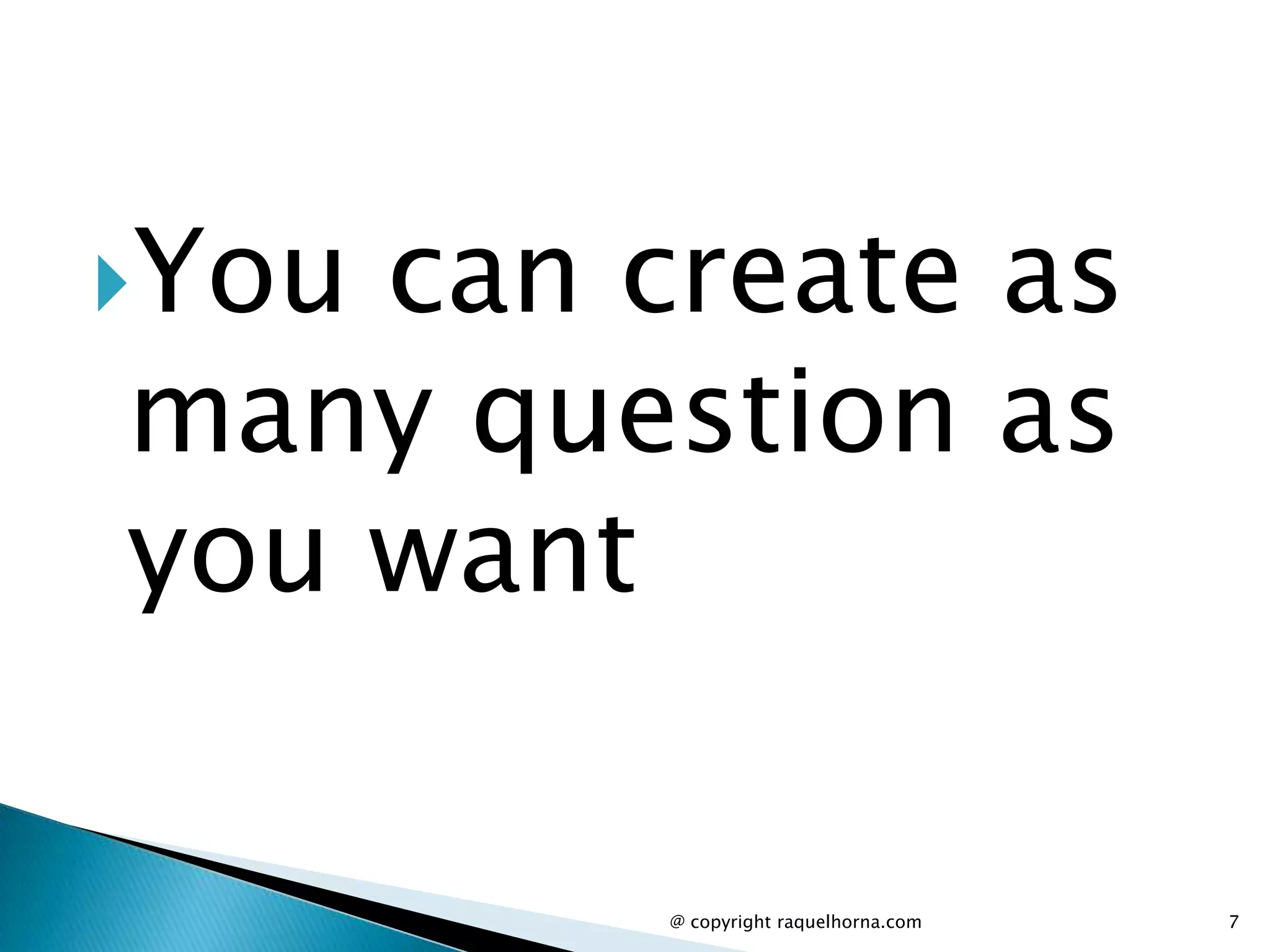 You can create as many question as you want

@ copyright raquelhorna.com

7